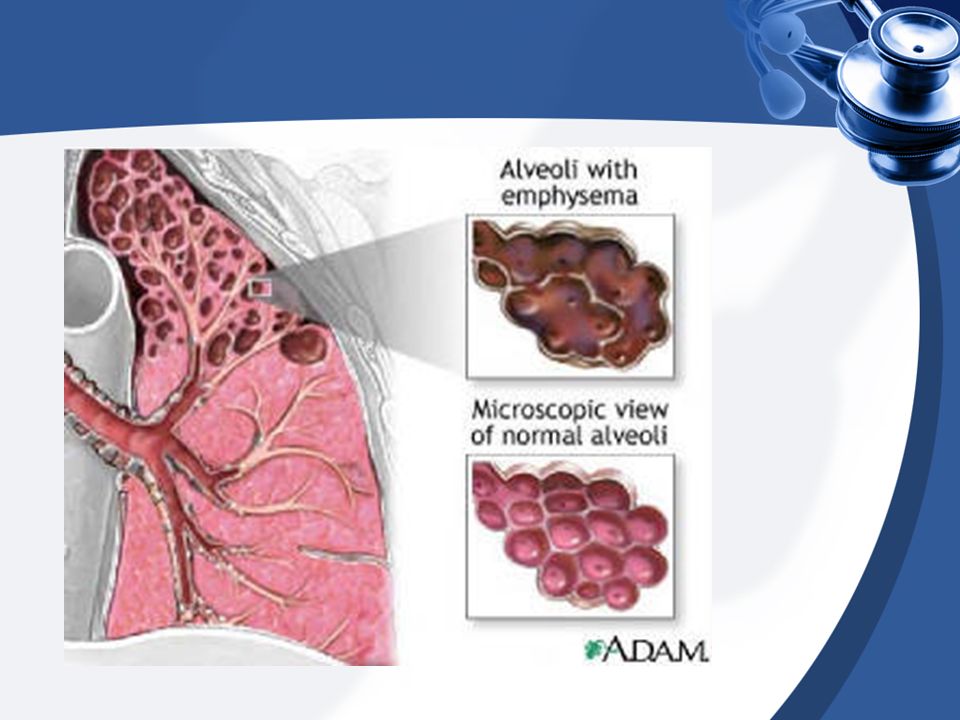 Alveoli with emphysema

Microscopic view of normal alveoli

ADAM.